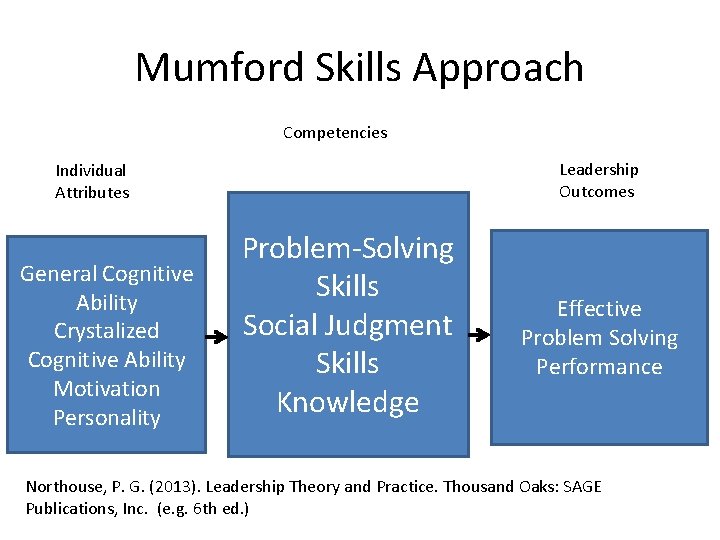 Mumford Skills Approach

Competencies

Individual Attributes

Leadership Outcomes

General Cognitive Ability
Crystalized Cognitive Ability
Motivation
Personality

Problem-Solving Skills
Social Judgment Skills
Knowledge

Effective Problem Solving Performance

Northouse, P. G. (2013). Leadership Theory and Practice. Thousand Oaks: SAGE Publications, Inc. (e.g. 6th ed.)